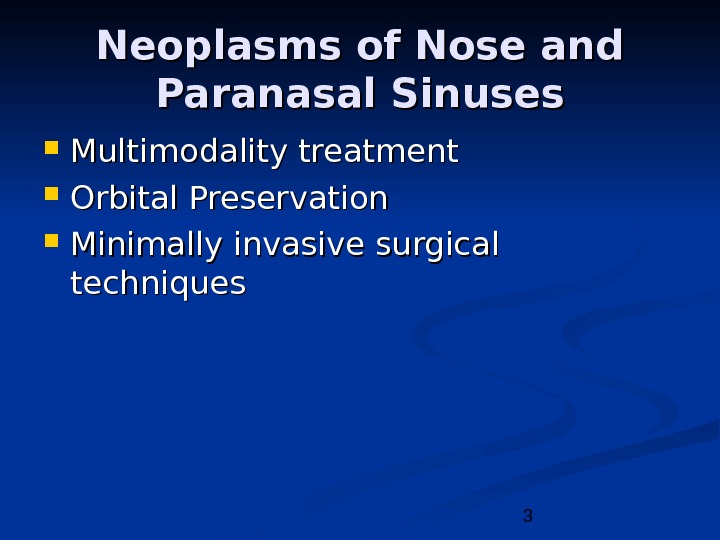 Neoplasms of Nose and Paranasal Sinuses

- Multimodality treatment
- Orbital Preservation
- Minimally invasive surgical techniques

3